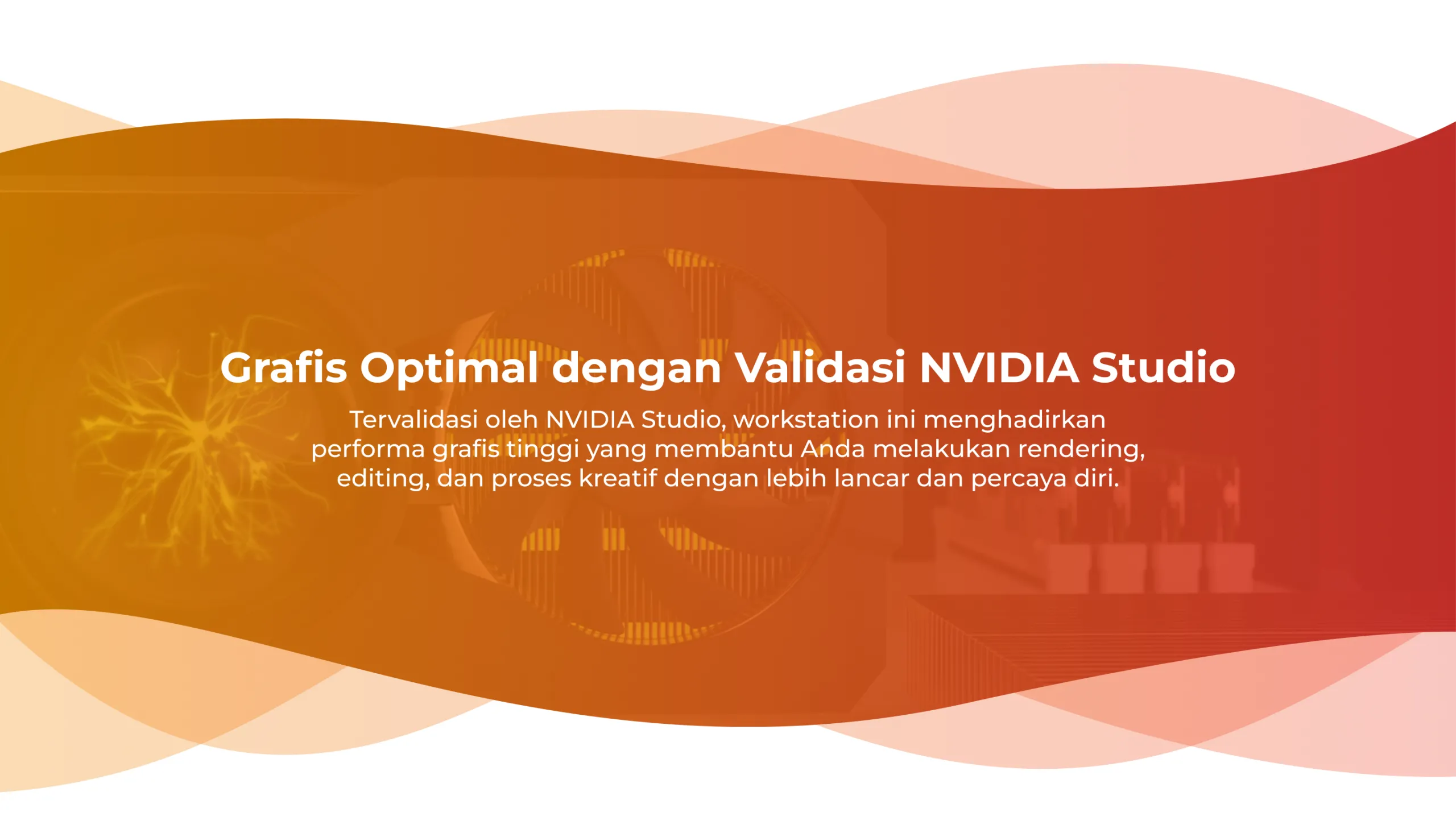 Grafis Optimal dengan Validasi NVIDIA Studio

Tervalidasi oleh NVIDIA Studio, workstation ini menghadirkan performa grafis tinggi yang membantu Anda melakukan rendering, editing, dan proses kreatif dengan lebih lancar dan percaya diri.